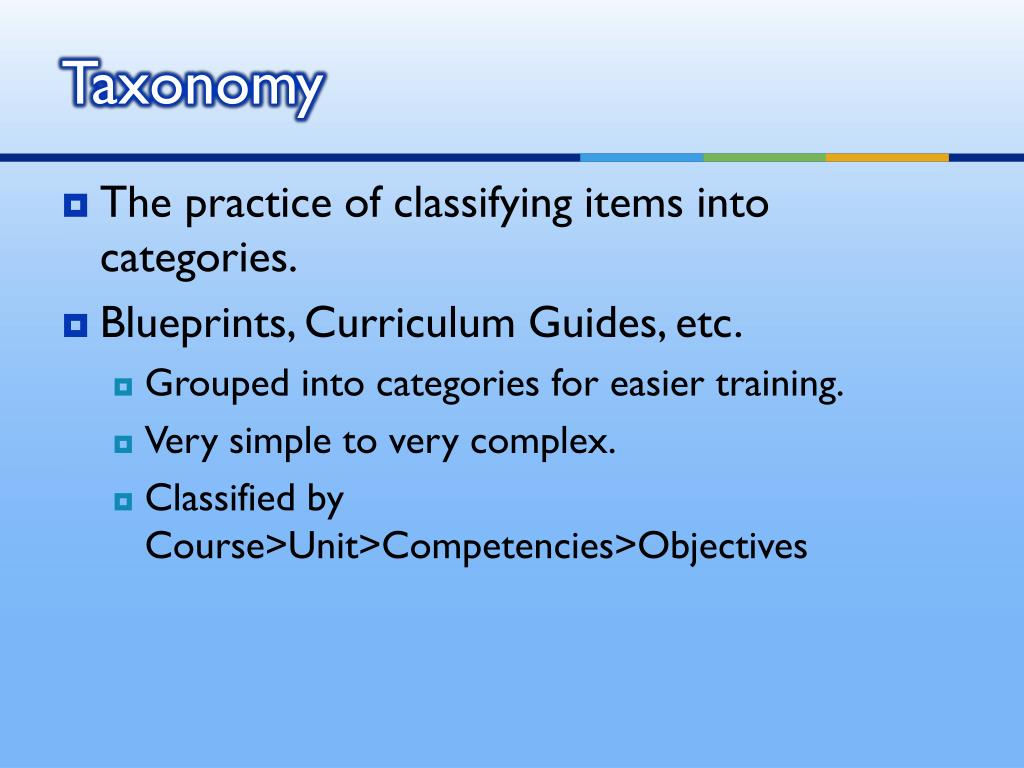 Taxonomy

The practice of classifying items into categories.

Blueprints, Curriculum Guides, etc.

Grouped into categories for easier training.

Very simple to very complex.

Classified by Course>Unit>Competencies>Objectives